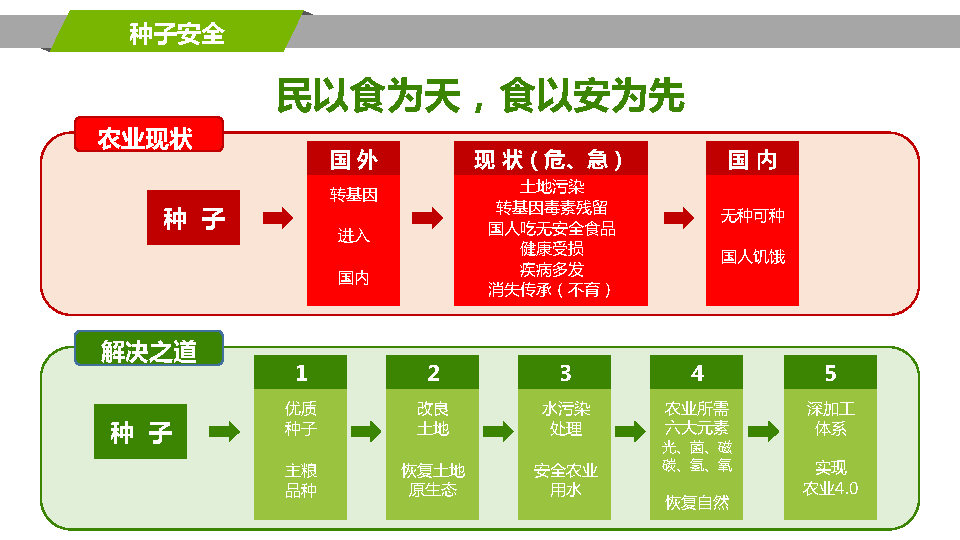 种子安全

民以食为天，食以安为先

农业现状

种子

国外
转基因
进入
国内

现状（危、急）
土地污染
转基因毒素残留
国人吃无安全食品
健康受损
疾病多发
消失传承（不育）

国内
无种可种
国人饥饿

解决之道

种子

1
优质种子
主粮品种

2
改良土地
恢复土地原生态

3
水污染处理
安全农业用水

4
农业所需六大元素
光、菌、磁
碳、氢、氧
恢复自然

5
深加工体系
实现农业4.0